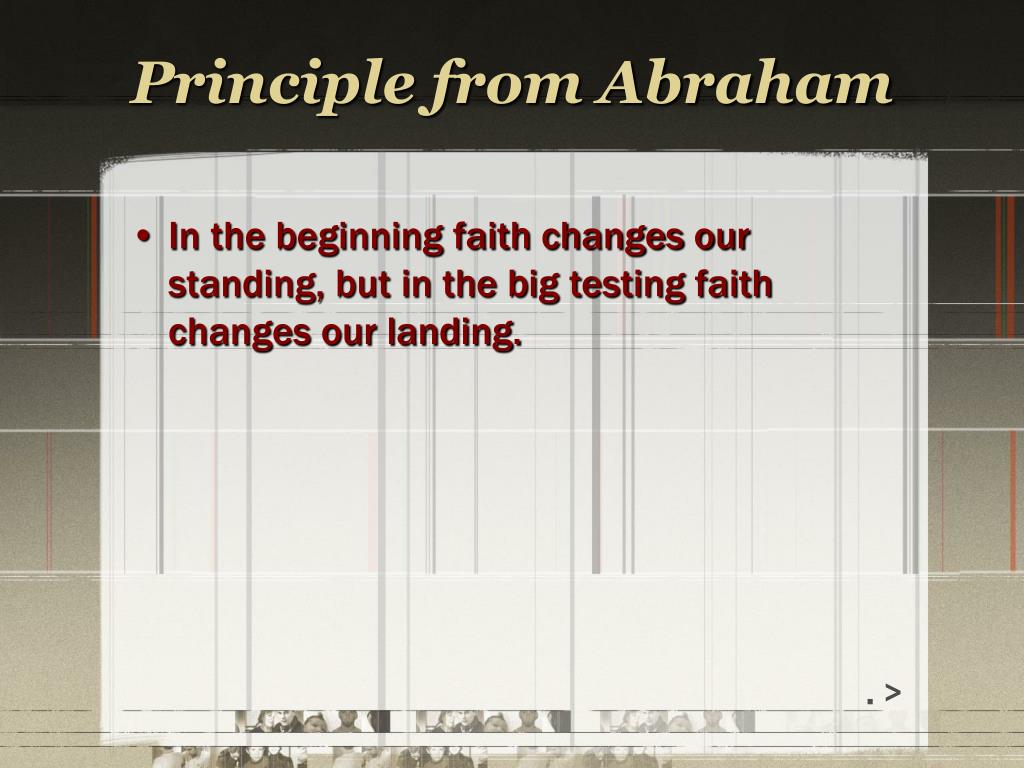 Principle from Abraham

• In the beginning faith changes our standing, but in the big testing faith changes our landing.

. >